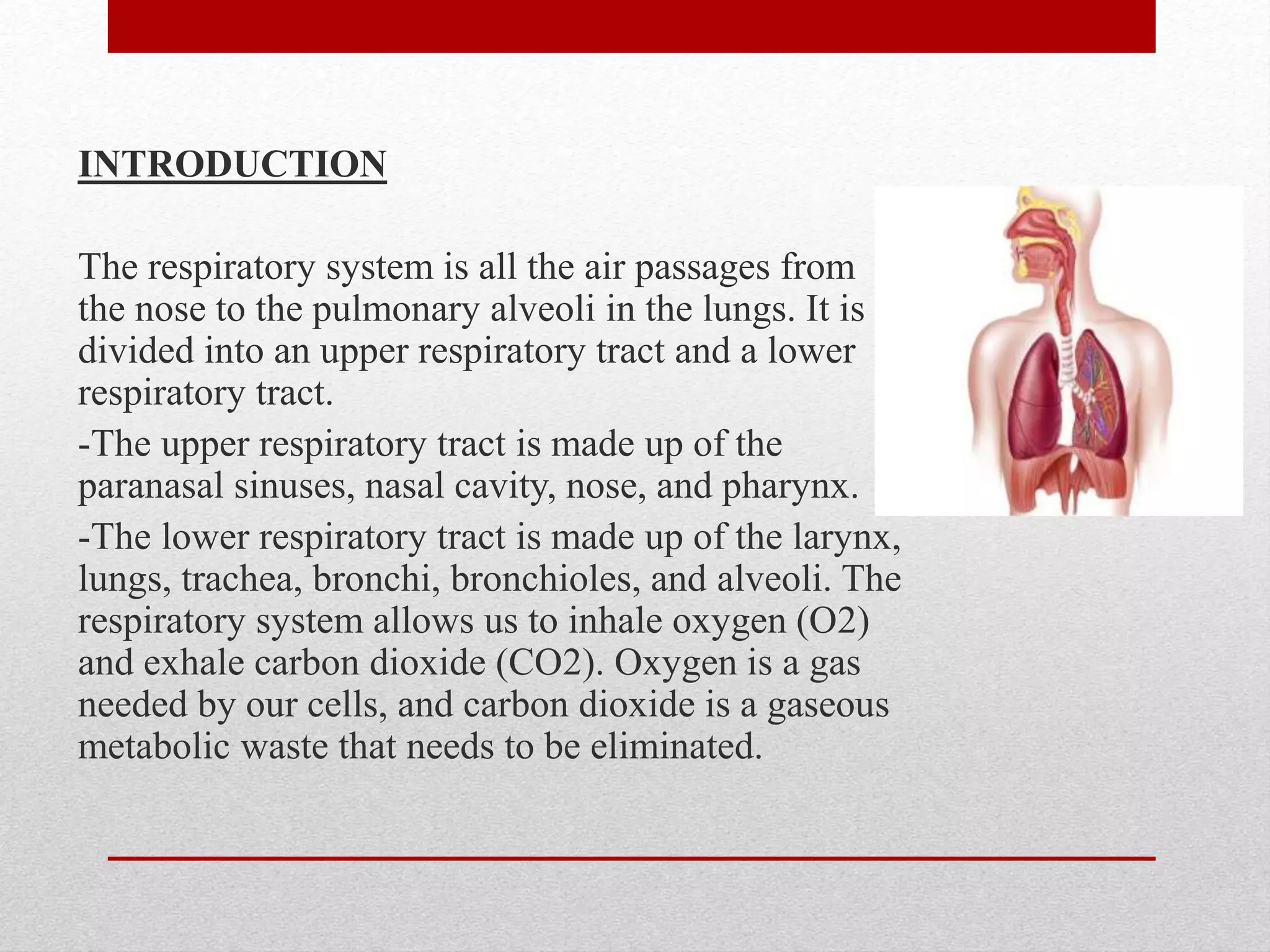 INTRODUCTION

The respiratory system is all the air passages from the nose to the pulmonary alveoli in the lungs. It is divided into an upper respiratory tract and a lower respiratory tract.

-The upper respiratory tract is made up of the paranasal sinuses, nasal cavity, nose, and pharynx.

-The lower respiratory tract is made up of the larynx, lungs, trachea, bronchi, bronchioles, and alveoli. The respiratory system allows us to inhale oxygen (O2) and exhale carbon dioxide (CO2). Oxygen is a gas needed by our cells, and carbon dioxide is a gaseous metabolic waste that needs to be eliminated.